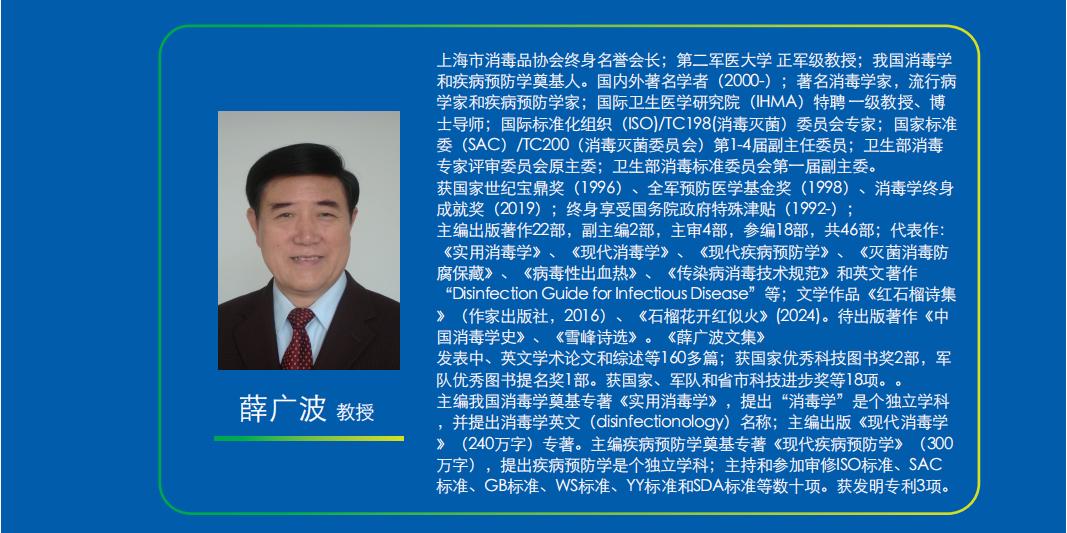 薛广波 教授

上海市消毒品协会终身名誉会长；第二军医大学 正军级教授；我国消毒学和疾病预防学奠基人。国内外著名学者（2000-）；著名消毒学家，流行病学家和疾病预防学家；国际卫生医学研究院（IHMA）特聘一级教授、博士导师；国际标准化组织（ISO)/TC198(消毒灭菌）委员会专家；国家标准委（SAC）/TC200（消毒灭菌委员会）第1-4届副主任委员；卫生部消毒专家评审委员会原主委；卫生部消毒标准委员会第一届副主委。
获国家世纪宝鼎奖（1996）、全军预防医学基金奖（1998）、消毒学终身成就奖（2019）；终身享受国务院政府特殊津贴（1992-）；
主编出版著作22部，副主编2部，主审4部，参编18部，共46部；代表作：《实用消毒学》、《现代消毒学》、《现代疾病预防学》、《灭菌消毒防腐保藏》、《病毒性出血热》、《传染病消毒技术规范》和英文著作“Disinfection Guide for Infectious Disease”等；文学作品《红石榴诗集》（作家出版社，2016）、《石榴花开红似火》(2024)。待出版著作《中国消毒学史》、《雪峰诗选》。《薛广波文集》
发表中、英文学术论文和综述等160多篇；获国家优秀科技图书奖2部，军队优秀图书提名奖1部。获国家、军队和省市科技进步奖等18项。。
主编我国消毒学奠基专著《实用消毒学》，提出“消毒学”是个独立学科，并提出消毒学英文（disinfectionology）名称；主编出版《现代消毒学》（240万字）专著。主编疾病预防学奠基专著《现代疾病预防学》（300万字），提出疾病预防学是个独立学科；主持和参加审修ISO标准、SAC标准、GB标准、WS标准、YY标准和SDA标准等数十项。获发明专利3项。